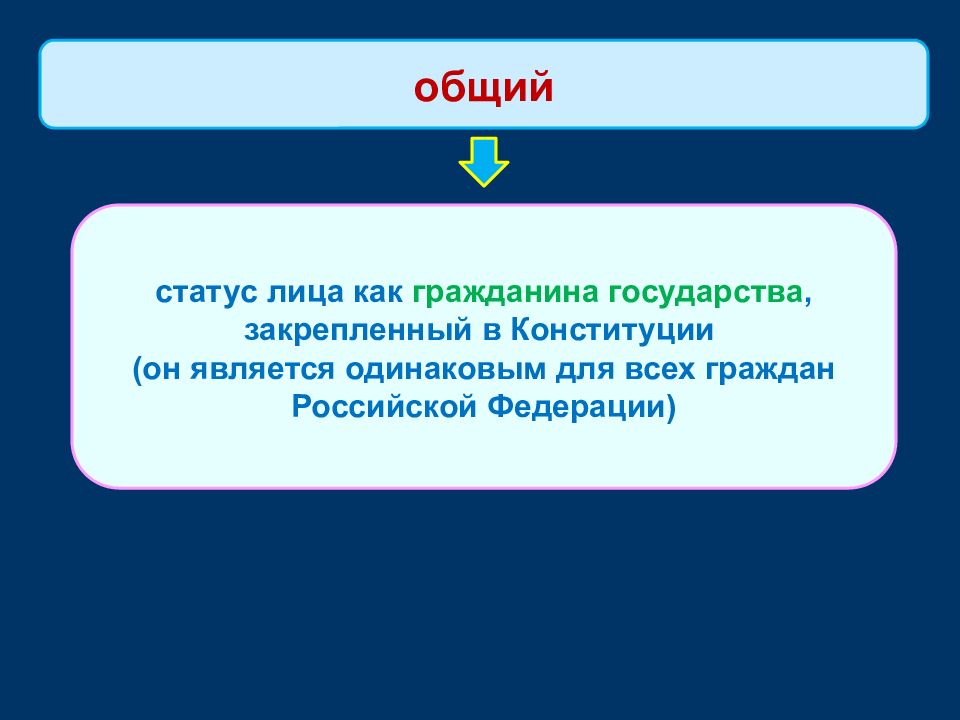 общий

статус лица как гражданина государства, закрепленный в Конституции (он является одинаковым для всех граждан Российской Федерации)